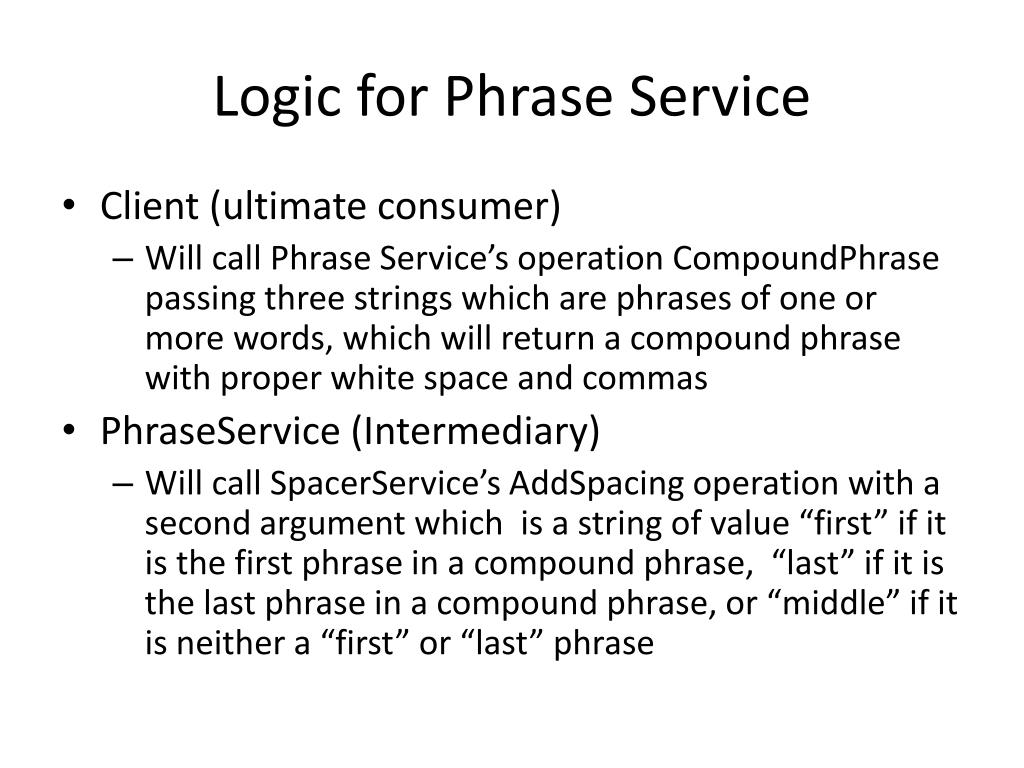 Logic for Phrase Service

• Client (ultimate consumer)
– Will call Phrase Service’s operation CompoundPhrase passing three strings which are phrases of one or more words, which will return a compound phrase with proper white space and commas

• PhraseService (Intermediary)
– Will call SpacerService’s AddSpacing operation with a second argument which is a string of value “first” if it is the first phrase in a compound phrase, “last” if it is the last phrase in a compound phrase, or “middle” if it is neither a “first” or “last” phrase